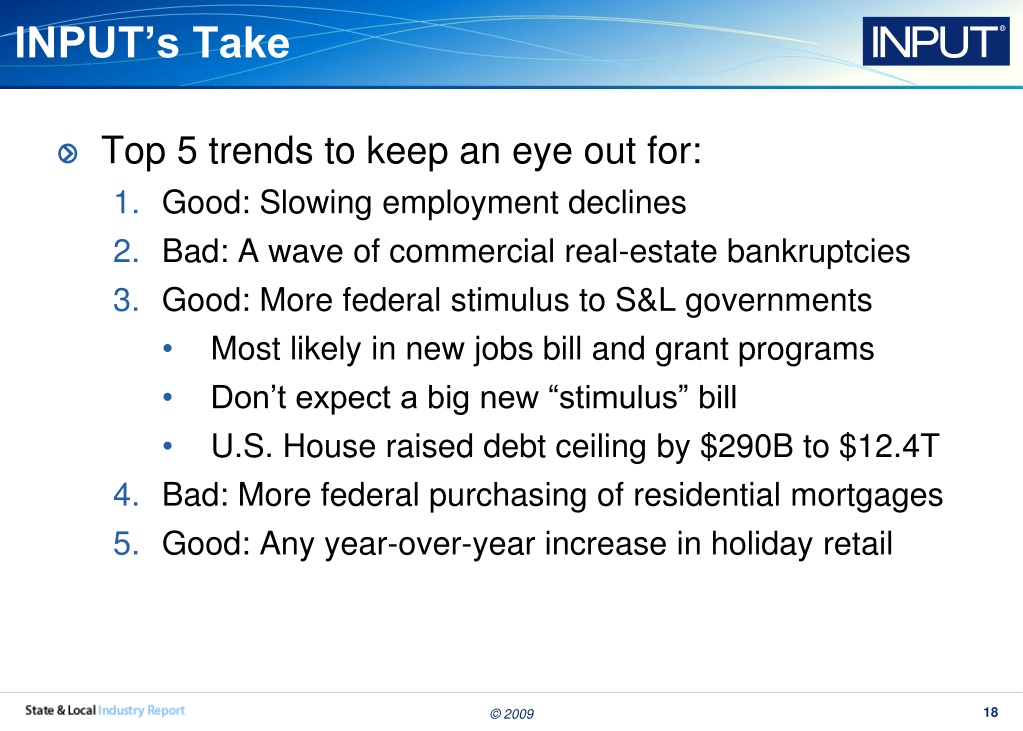 INPUT's Take

INPUT®

Top 5 trends to keep an eye out for:

1. Good: Slowing employment declines
2. Bad: A wave of commercial real-estate bankruptcies
3. Good: More federal stimulus to S&L governments
   • Most likely in new jobs bill and grant programs
   • Don't expect a big new "stimulus" bill
   • U.S. House raised debt ceiling by \$290B to \$12.4T
4. Bad: More federal purchasing of residential mortgages
5. Good: Any year-over-year increase in holiday retail

State & Local Industry Report

© 2009

18